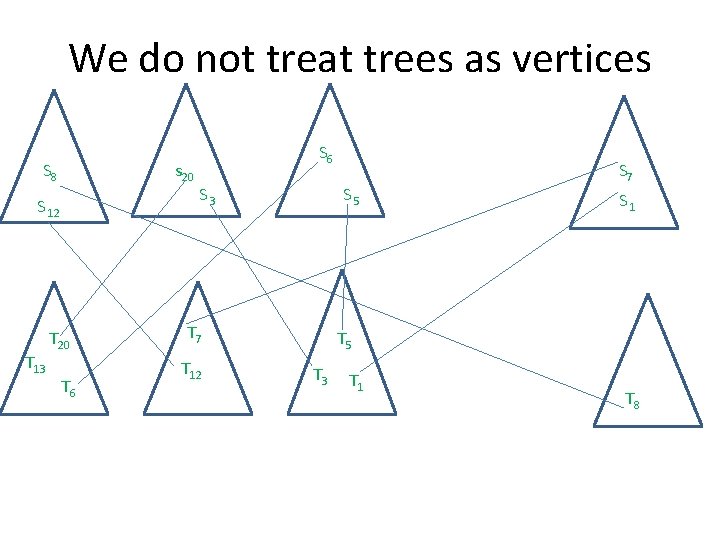 We do not treat trees as vertices

$S_8$
$S_{12}$
$s_{20}$
$S_3$
$S_6$
$S_5$
$S_7$
$S_1$

$T_{20}$
$T_{13}$
$T_6$
$T_7$
$T_{12}$
$T_5$
$T_3$
$T_1$
$T_8$